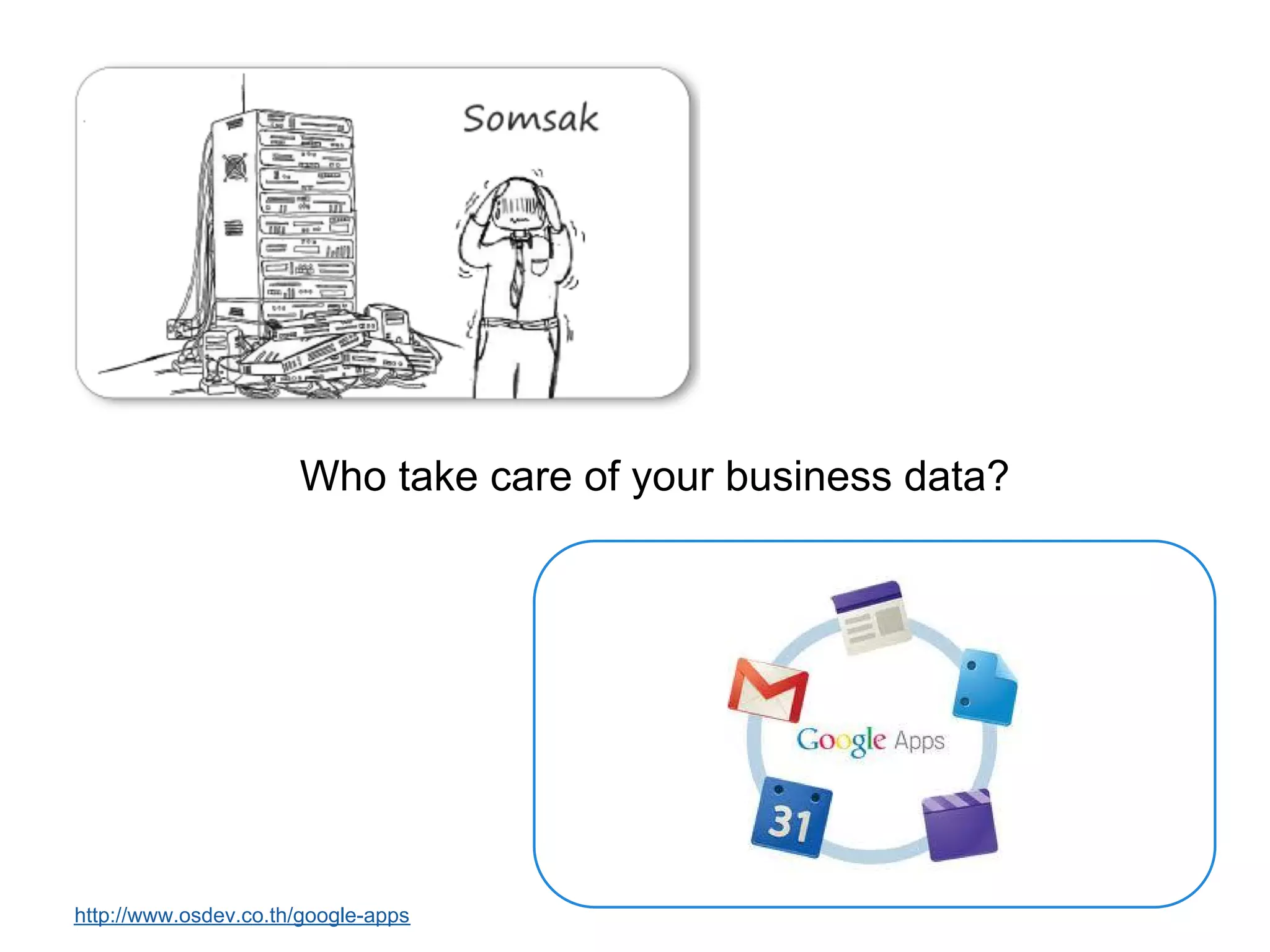 Somsak

Who take care of your business data?

Google Apps

31

http://www.osdev.co.th/google-apps